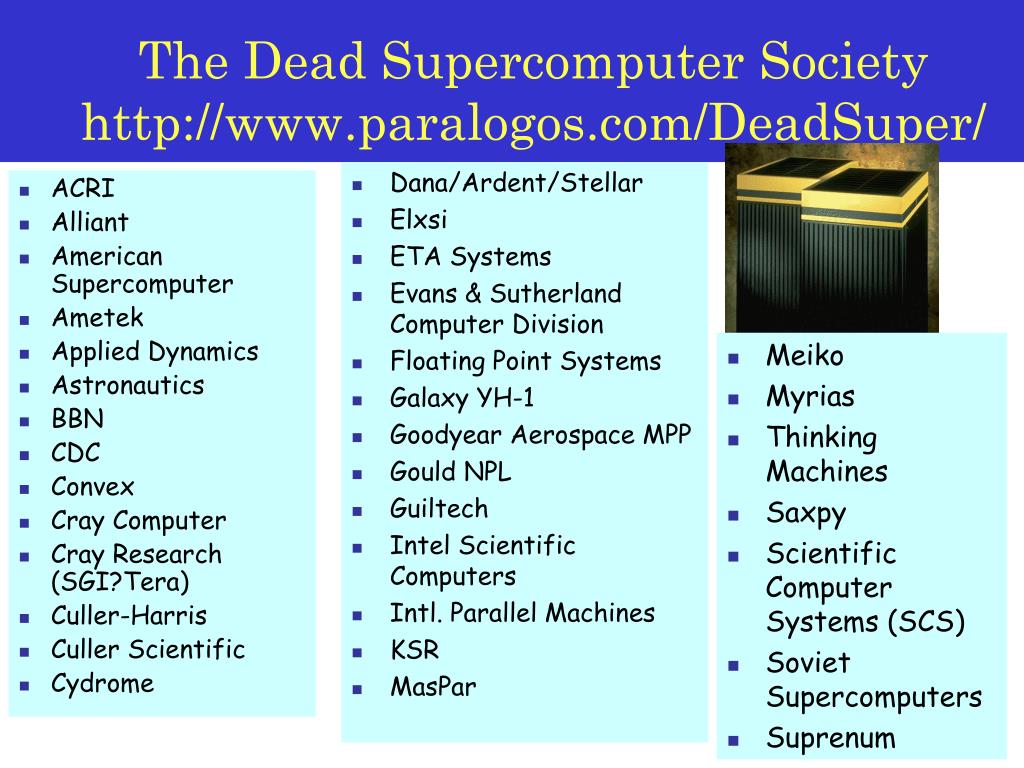 The Dead Supercomputer Society
http://www.paralogos.com/DeadSuper/

- ACRI
- Alliant
- American Supercomputer
- Ametek
- Applied Dynamics
- Astronautics
- BBN
- CDC
- Convex
- Cray Computer
- Cray Research (SGI?Tera)
- Culler-Harris
- Culler Scientific
- Cydrome

- Dana/Ardent/Stellar
- Elxsi
- ETA Systems
- Evans & Sutherland Computer Division
- Floating Point Systems
- Galaxy YH-1
- Goodyear Aerospace MPP
- Gould NPL
- Guiltech
- Intel Scientific Computers
- Intl. Parallel Machines
- KSR
- MasPar

- Meiko
- Myrias
- Thinking Machines
- Saxpy
- Scientific Computer Systems (SCS)
- Soviet Supercomputers
- Suprenum